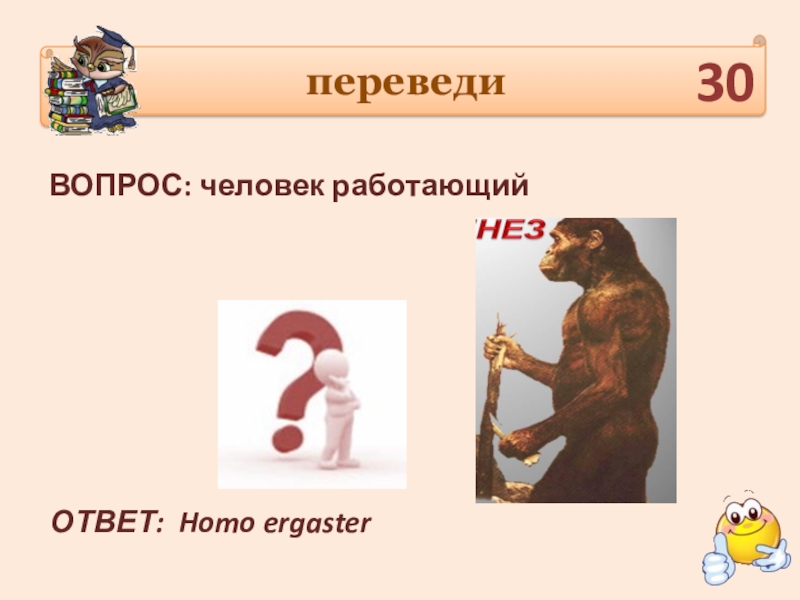 переведи

30

ВОПРОС: человек работающий

НЕЗ

ОТВЕТ: Homo ergaster